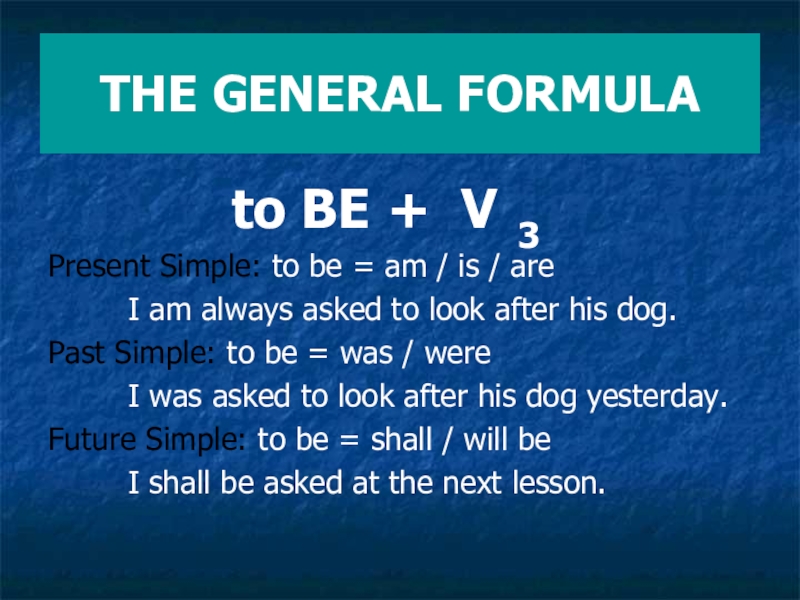 THE GENERAL FORMULA

to BE + $V_3$

Present Simple: to be = am / is / are

I am always asked to look after his dog.

Past Simple: to be = was / were

I was asked to look after his dog yesterday.

Future Simple: to be = shall / will be

I shall be asked at the next lesson.